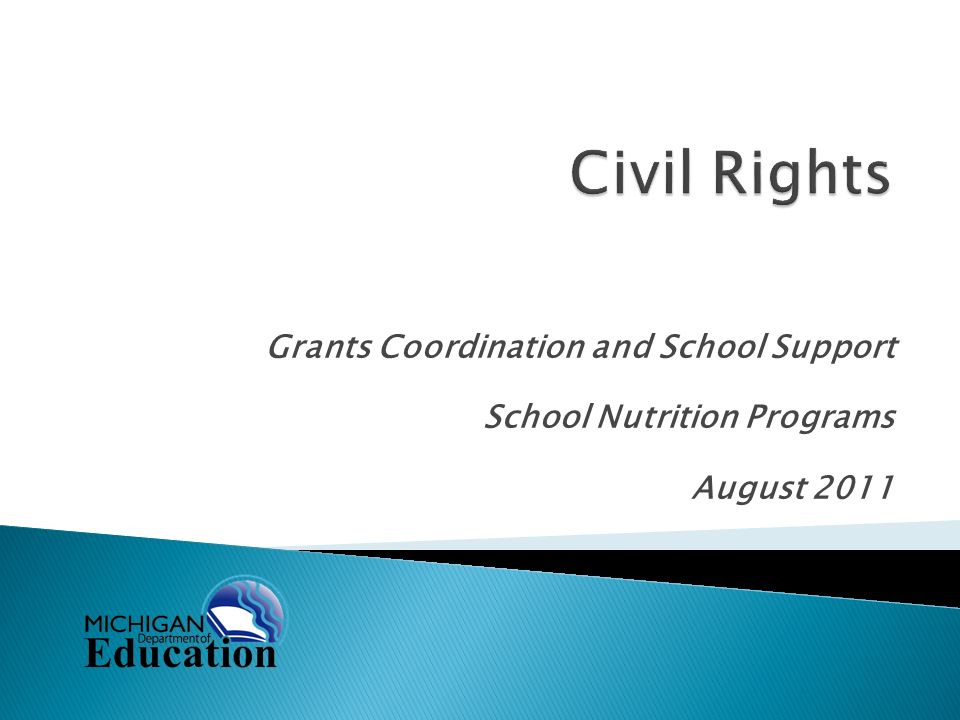 Civil Rights

Grants Coordination and School Support

School Nutrition Programs

August 2011

MICHIGAN Department of Education